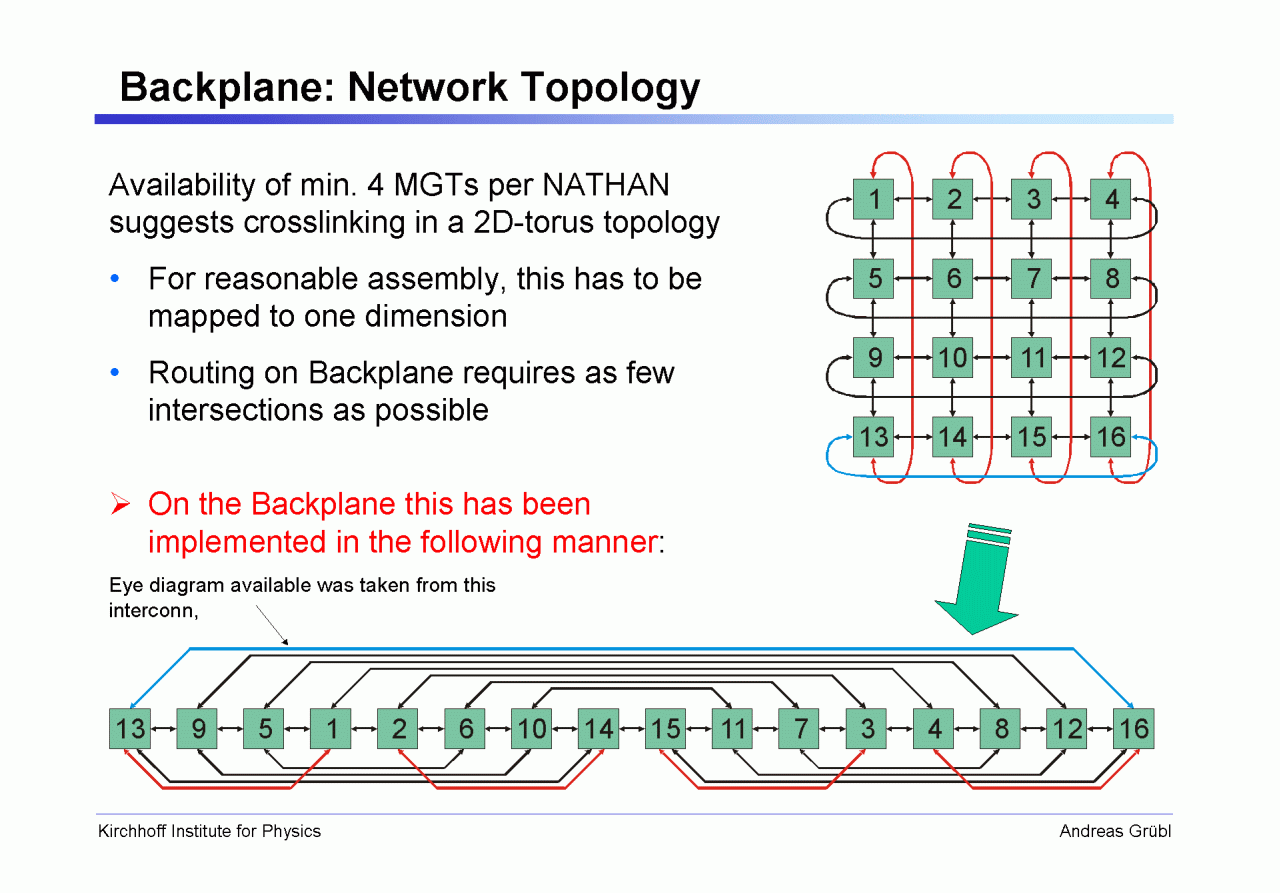 Backplane: Network Topology

Availability of min. 4 MGTs per NATHAN suggests crosslinking in a 2D-torus topology

• For reasonable assembly, this has to be mapped to one dimension

• Routing on Backplane requires as few intersections as possible

➢ On the Backplane this has been implemented in the following manner:

1 2 3 4
5 6 7 8
9 10 11 12
13 14 15 16

Eye diagram available was taken from this interconn,

13 9 5 1 2 6 10 14 15 11 7 3 4 8 12 16

Kirchhoff Institute for Physics

Andreas Grübl